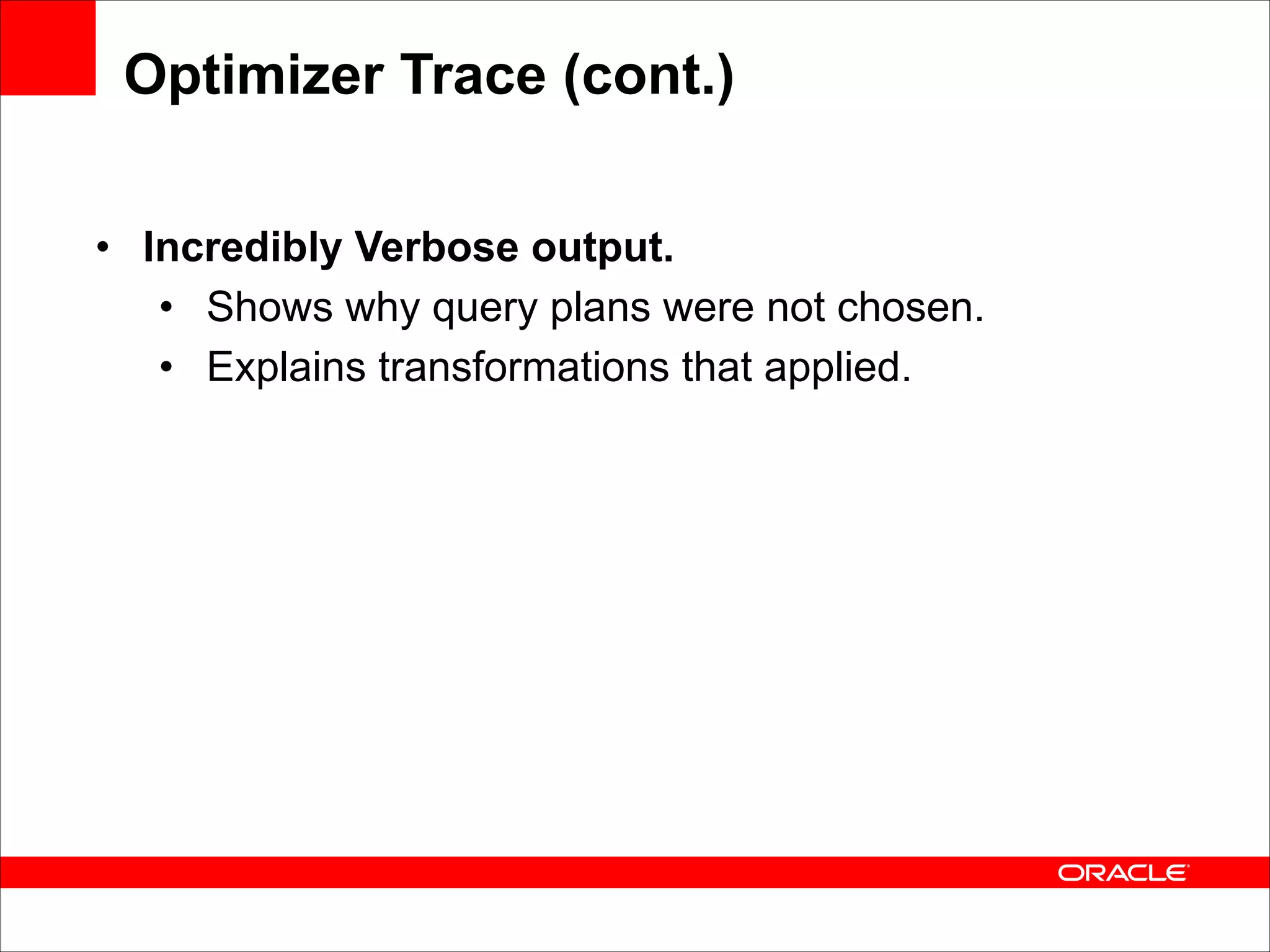 Optimizer Trace (cont.)

• Incredibly Verbose output.
  • Shows why query plans were not chosen.
  • Explains transformations that applied.

ORACLE